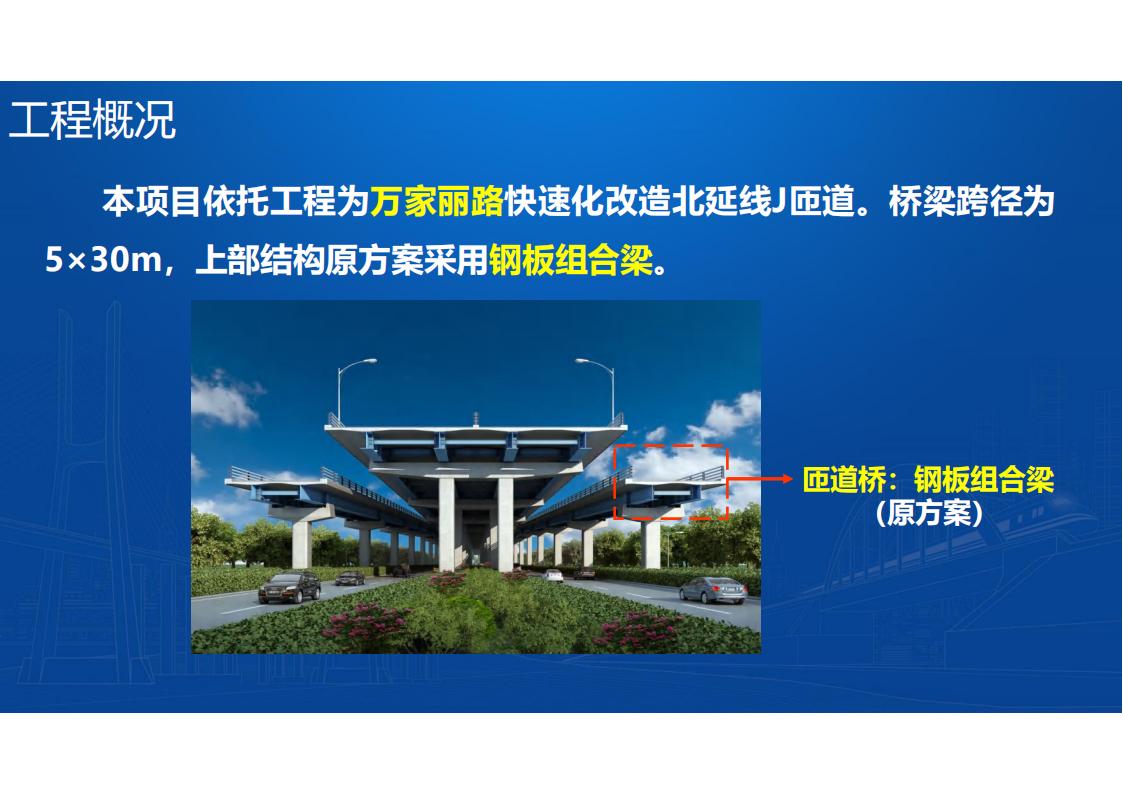 工程概况

本项目依托工程为万家丽路快速化改造北延线J匝道。桥梁跨径为5×30m，上部结构原方案采用钢板组合梁。

匝道桥：钢板组合梁
（原方案）